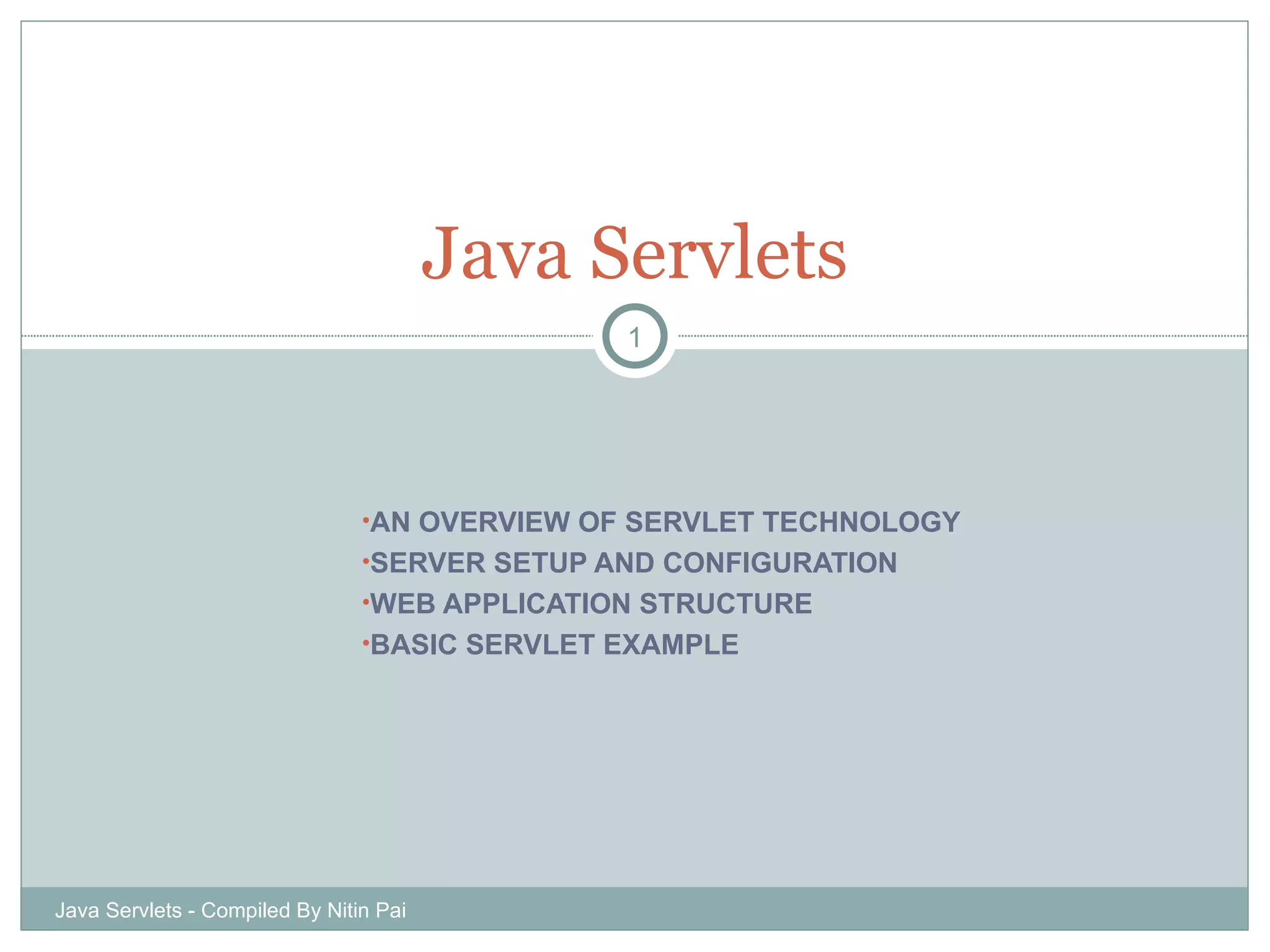 Java Servlets

1

•AN OVERVIEW OF SERVLET TECHNOLOGY
•SERVER SETUP AND CONFIGURATION
•WEB APPLICATION STRUCTURE
•BASIC SERVLET EXAMPLE

Java Servlets - Compiled By Nitin Pai